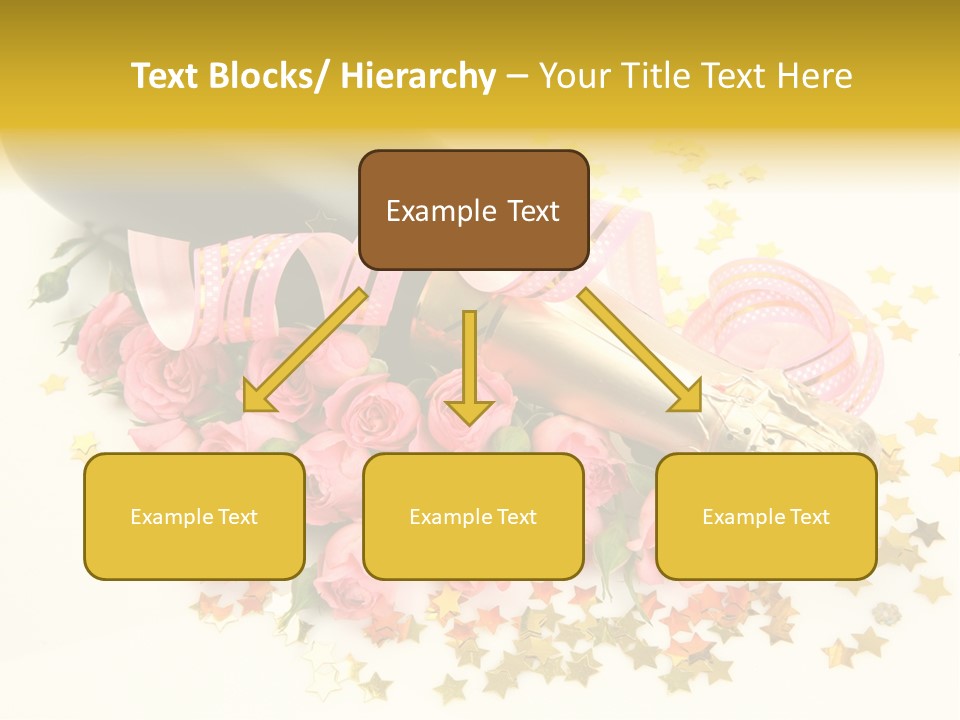 Text Blocks/ Hierarchy – Your Title Text Here

Example Text

Example Text

Example Text

Example Text